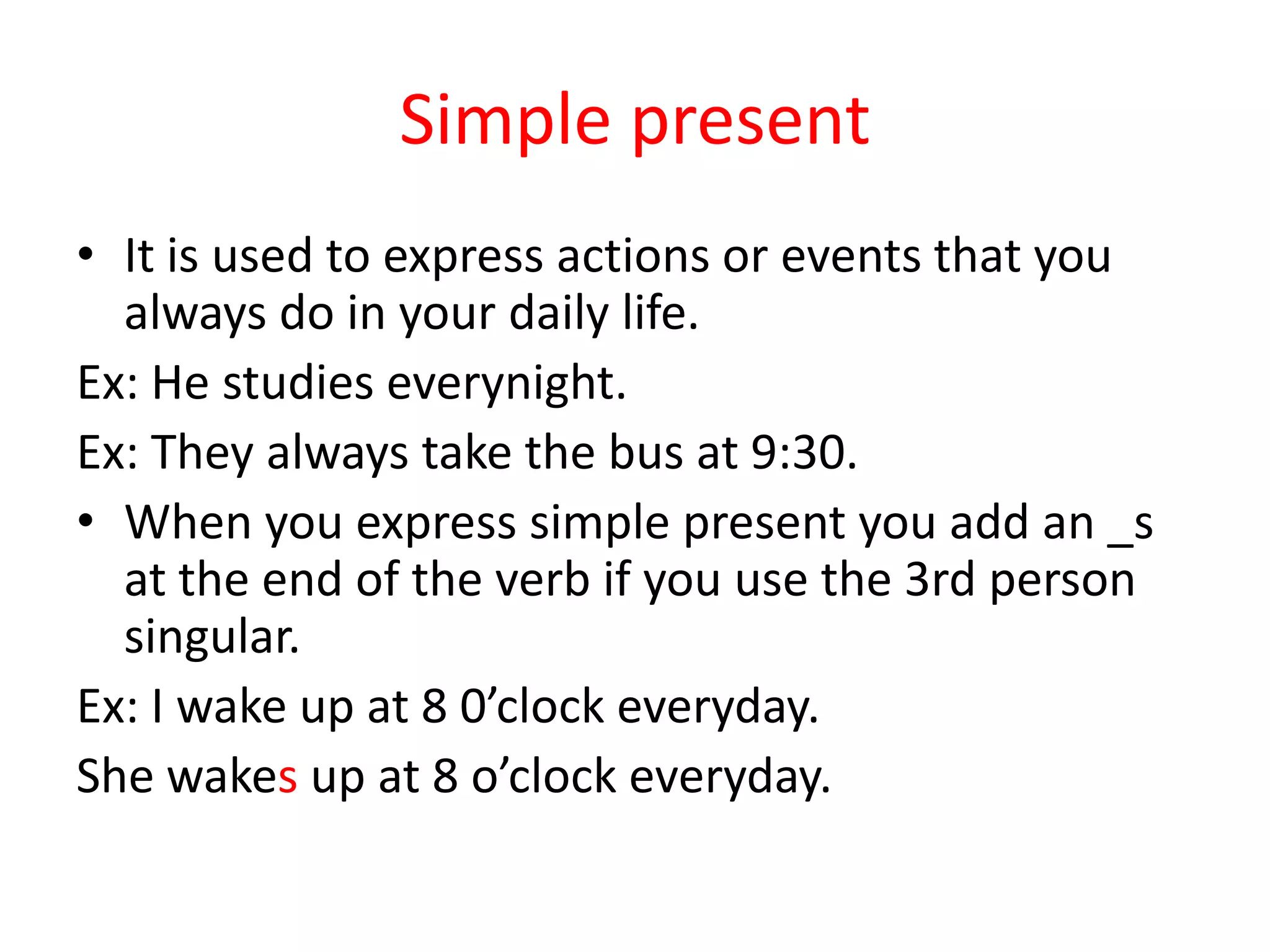 Simple present

• It is used to express actions or events that you always do in your daily life.

Ex: He studies everynight.

Ex: They always take the bus at 9:30.

• When you express simple present you add an _s at the end of the verb if you use the 3rd person singular.

Ex: I wake up at 8 0’clock everyday.

She wakes up at 8 o’clock everyday.